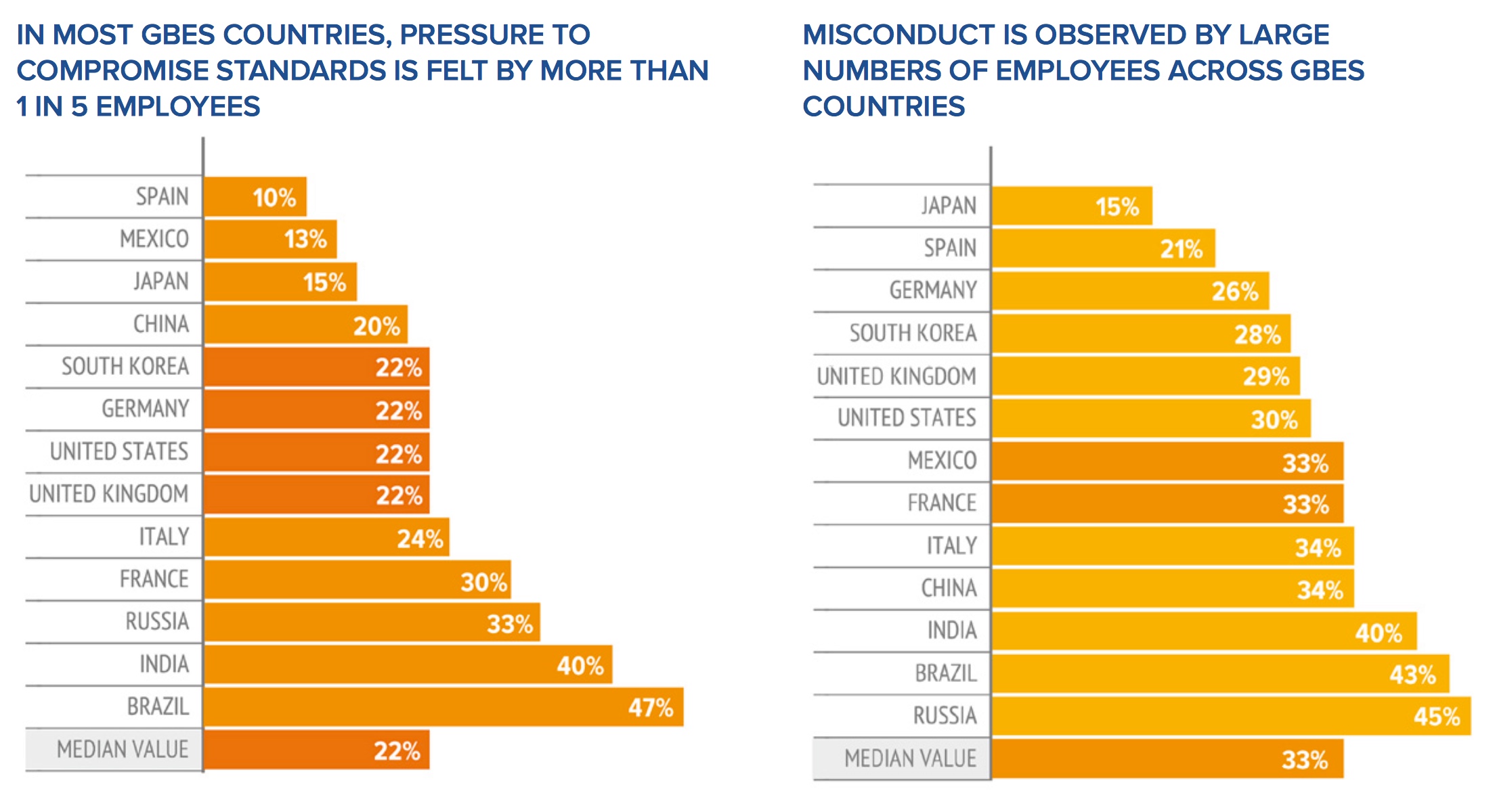 IN MOST GBES COUNTRIES, PRESSURE TO COMPROMISE STANDARDS IS FELT BY MORE THAN 1 IN 5 EMPLOYEES

| | |
|---|---|
| SPAIN | 10% |
| MEXICO | 13% |
| JAPAN | 15% |
| CHINA | 20% |
| SOUTH KOREA | 22% |
| GERMANY | 22% |
| UNITED STATES | 22% |
| UNITED KINGDOM | 22% |
| ITALY | 24% |
| FRANCE | 30% |
| RUSSIA | 33% |
| INDIA | 40% |
| BRAZIL | 47% |
| MEDIAN VALUE | 22% |

MISCONDUCT IS OBSERVED BY LARGE NUMBERS OF EMPLOYEES ACROSS GBES COUNTRIES

| | |
|---|---|
| JAPAN | 15% |
| SPAIN | 21% |
| GERMANY | 26% |
| SOUTH KOREA | 28% |
| UNITED KINGDOM | 29% |
| UNITED STATES | 30% |
| MEXICO | 33% |
| FRANCE | 33% |
| ITALY | 34% |
| CHINA | 34% |
| INDIA | 40% |
| BRAZIL | 43% |
| RUSSIA | 45% |
| MEDIAN VALUE | 33% |